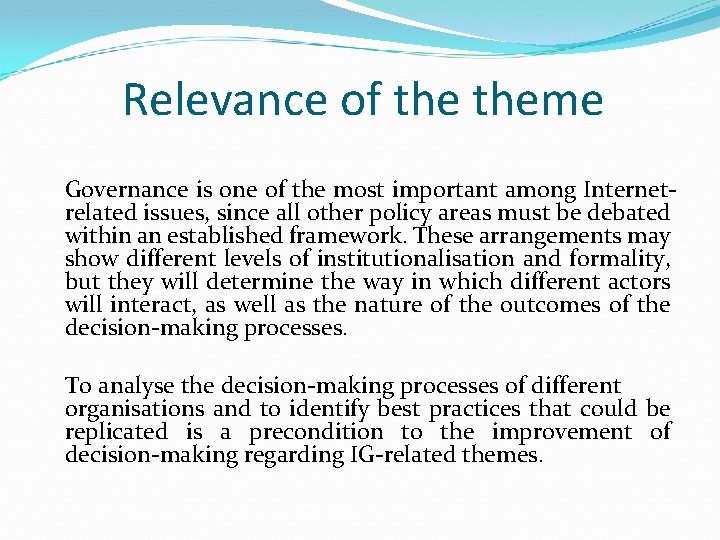 Relevance of the theme

Governance is one of the most important among Internet-related issues, since all other policy areas must be debated within an established framework. These arrangements may show different levels of institutionalisation and formality, but they will determine the way in which different actors will interact, as well as the nature of the outcomes of the decision-making processes.

To analyse the decision-making processes of different organisations and to identify best practices that could be replicated is a precondition to the improvement of decision-making regarding IG-related themes.